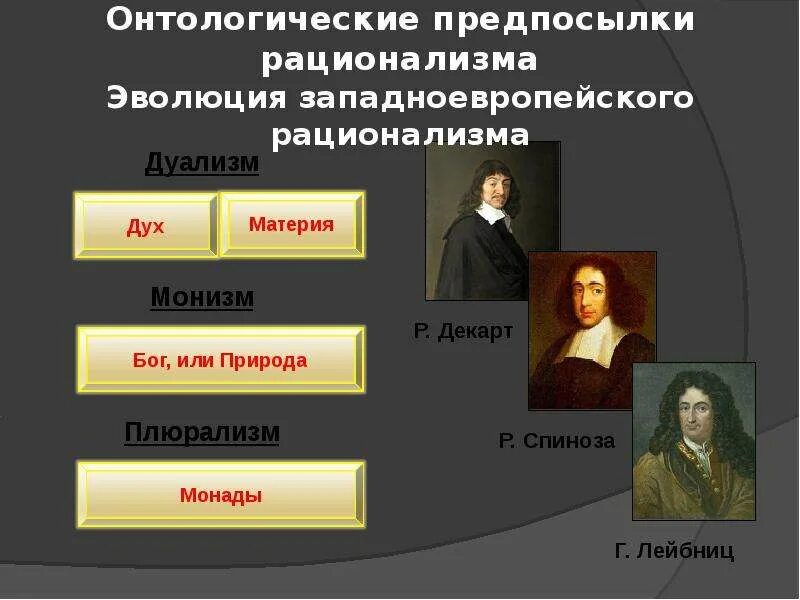 Онтологические предпосылки рационализма
Эволюция западноевропейского рационализма

Дуализм

Дух

Материя

Монизм

Бог, или Природа

Плюрализм

Монады

Р. Декарт

Р. Спиноза

Г. Лейбниц